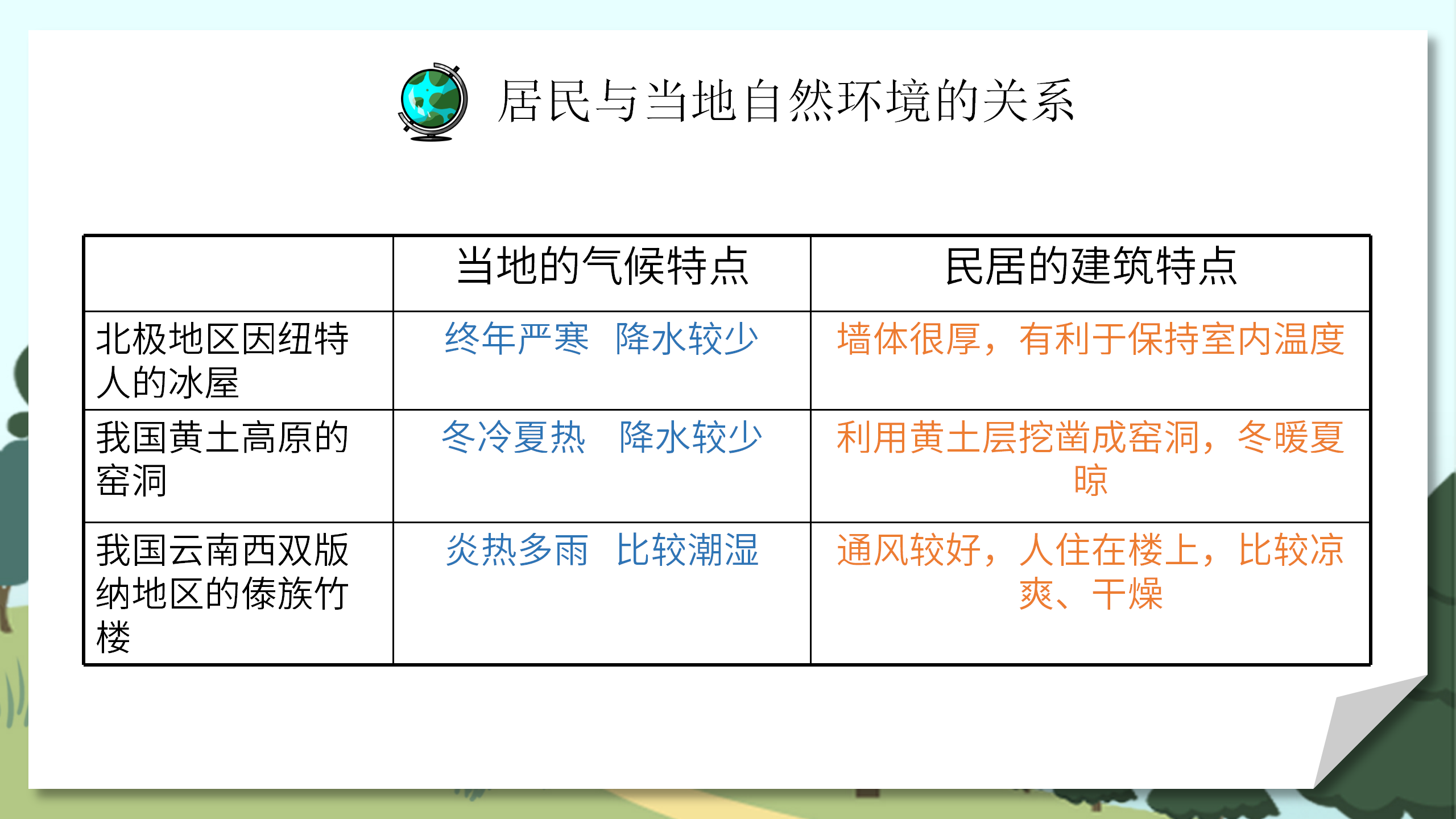 居民与当地自然环境的关系

| | 当地的气候特点 | 民居的建筑特点 |
|---|---|---|
| 北极地区因纽特人的冰屋 | 终年严寒 降水较少 | 墙体很厚，有利于保持室内温度 |
| 我国黄土高原的窑洞 | 冬冷夏热 降水较少 | 利用黄土层挖凿成窑洞，冬暖夏晾 |
| 我国云南西双版纳地区的傣族竹楼 | 炎热多雨 比较潮湿 | 通风较好，人住在楼上，比较凉爽、干燥 |